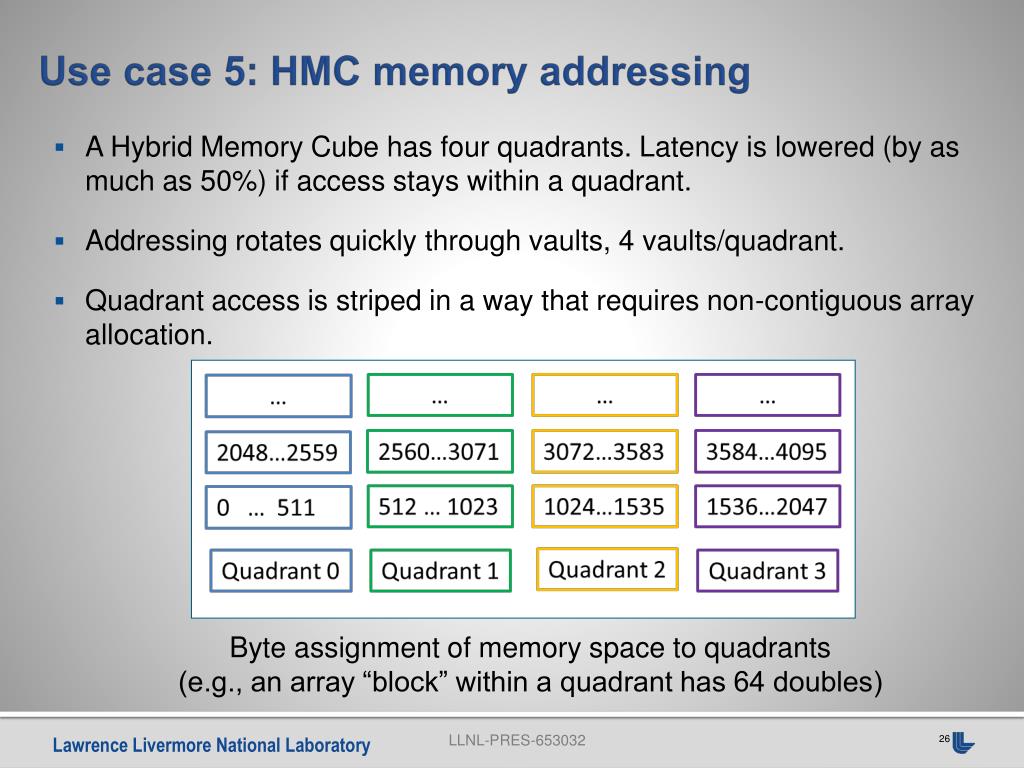 Use case 5: HMC memory addressing

▪ A Hybrid Memory Cube has four quadrants. Latency is lowered (by as much as 50%) if access stays within a quadrant.

▪ Addressing rotates quickly through vaults, 4 vaults/quadrant.

▪ Quadrant access is striped in a way that requires non-contiguous array allocation.

| … | … | … | … |
|---|---|---|---|
| 2048…2559 | 2560…3071 | 3072…3583 | 3584…4095 |
| 0 … 511 | 512 … 1023 | 1024…1535 | 1536…2047 |
| Quadrant 0 | Quadrant 1 | Quadrant 2 | Quadrant 3 |

Byte assignment of memory space to quadrants
(e.g., an array “block” within a quadrant has 64 doubles)

Lawrence Livermore National Laboratory
LLNL-PRES-653032
26